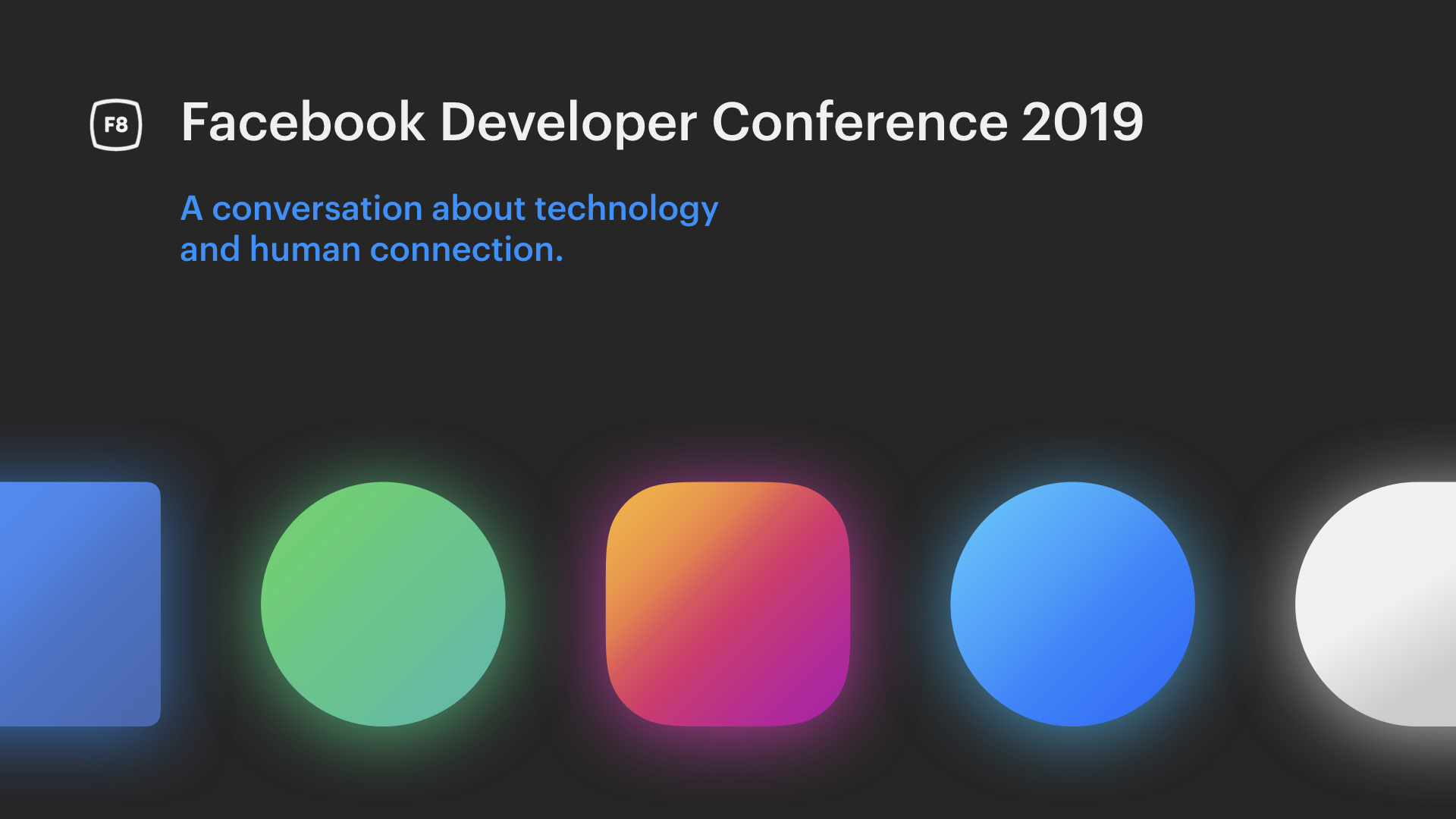 F8 Facebook Developer Conference 2019

A conversation about technology and human connection.